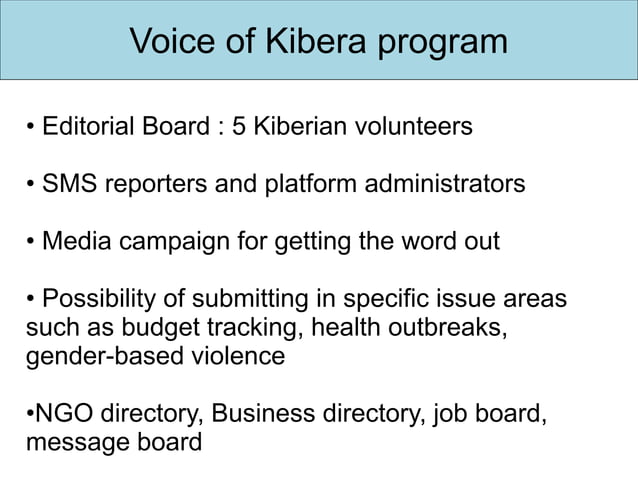 Voice of Kibera program

• Editorial Board : 5 Kiberian volunteers

• SMS reporters and platform administrators

• Media campaign for getting the word out

• Possibility of submitting in specific issue areas such as budget tracking, health outbreaks, gender-based violence

•NGO directory, Business directory, job board, message board